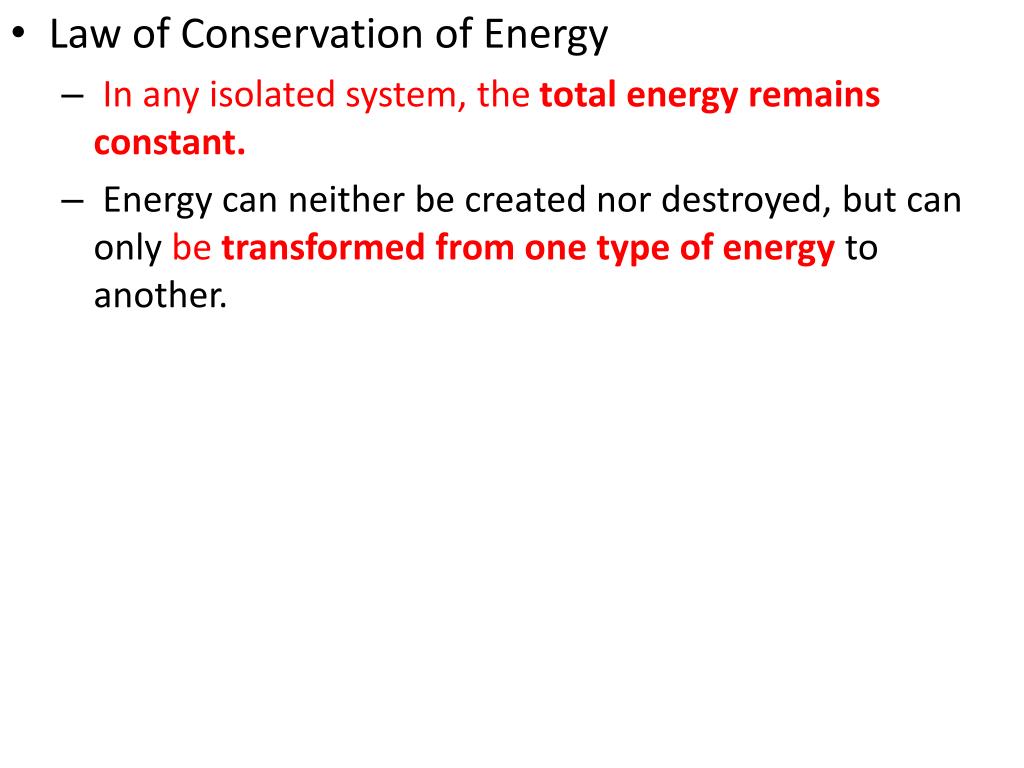 • Law of Conservation of Energy

– In any isolated system, the total energy remains constant.

– Energy can neither be created nor destroyed, but can only be transformed from one type of energy to another.